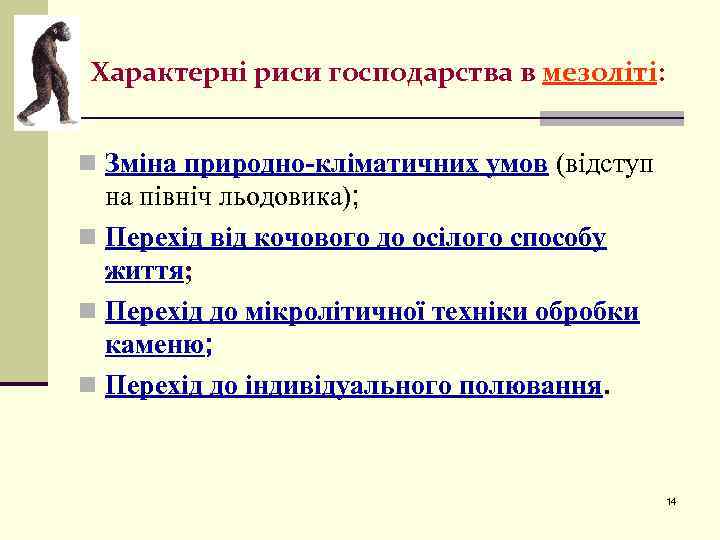 Характерні риси господарства в мезоліті:

Зміна природно-кліматичних умов (відступ на північ льодовика);

Перехід від кочового до осілого способу життя;

Перехід до мікролітичної техніки обробки каменю;

Перехід до індивідуального полювання.

14